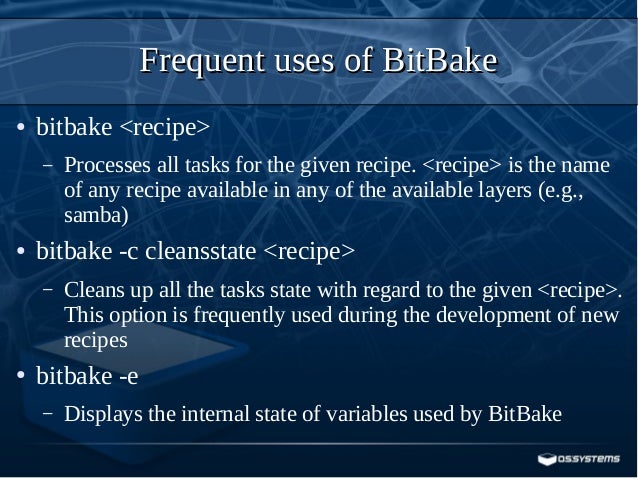 Frequent uses of BitBake

• bitbake <recipe>

– Processes all tasks for the given recipe. <recipe> is the name of any recipe available in any of the available layers (e.g., samba)

• bitbake -c cleansstate <recipe>

– Cleans up all the tasks state with regard to the given <recipe>. This option is frequently used during the development of new recipes

• bitbake -e

– Displays the internal state of variables used by BitBake

O.S.SYSTEMS